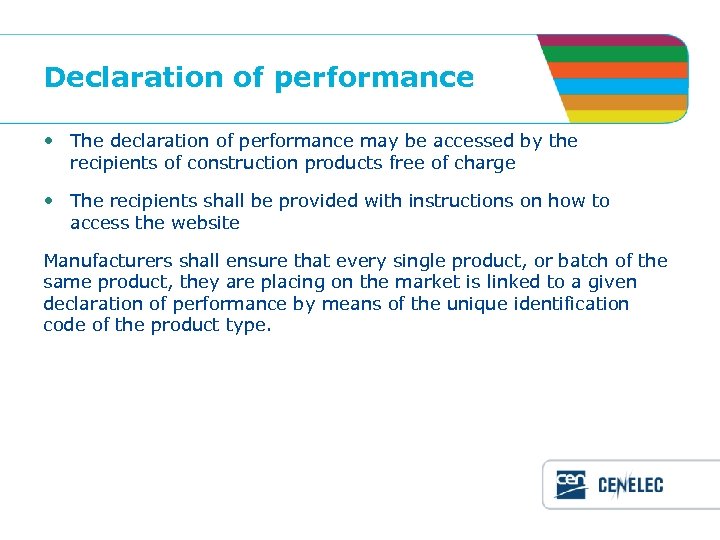 Declaration of performance

• The declaration of performance may be accessed by the recipients of construction products free of charge

• The recipients shall be provided with instructions on how to access the website

Manufacturers shall ensure that every single product, or batch of the same product, they are placing on the market is linked to a given declaration of performance by means of the unique identification code of the product type.

cen CENELEC